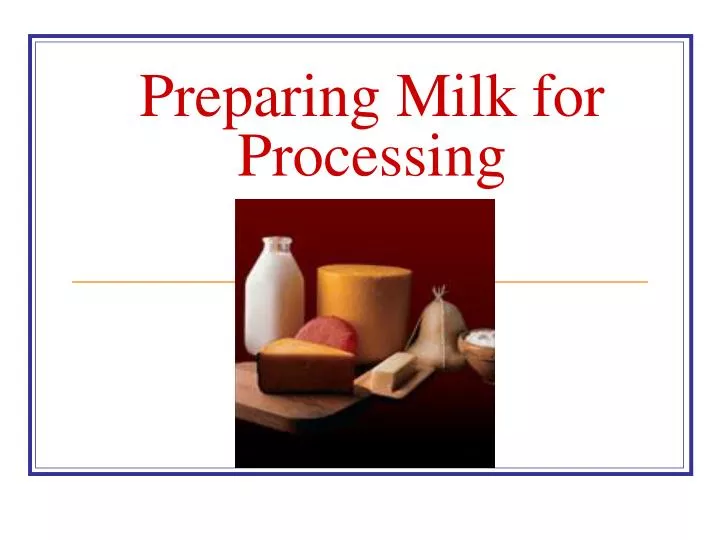 Preparing Milk for Processing